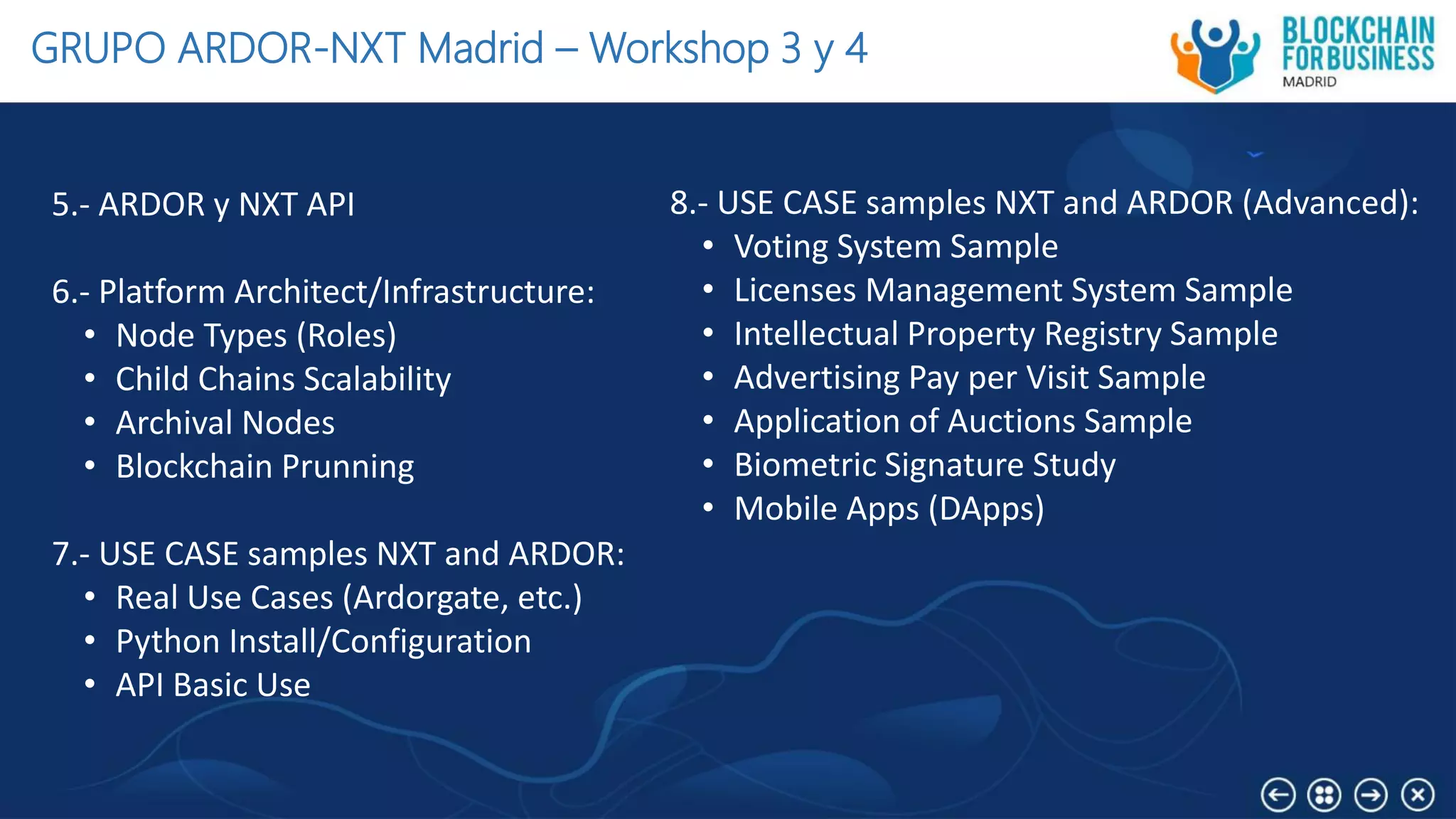 GRUPO ARDOR-NXT Madrid – Workshop 3 y 4

BLOCKCHAIN FOR BUSINESS MADRID

5.- ARDOR y NXT API

6.- Platform Architect/Infrastructure:
• Node Types (Roles)
• Child Chains Scalability
• Archival Nodes
• Blockchain Prunning

7.- USE CASE samples NXT and ARDOR:
• Real Use Cases (Ardorgate, etc.)
• Python Install/Configuration
• API Basic Use

8.- USE CASE samples NXT and ARDOR (Advanced):
• Voting System Sample
• Licenses Management System Sample
• Intellectual Property Registry Sample
• Advertising Pay per Visit Sample
• Application of Auctions Sample
• Biometric Signature Study
• Mobile Apps (DApps)